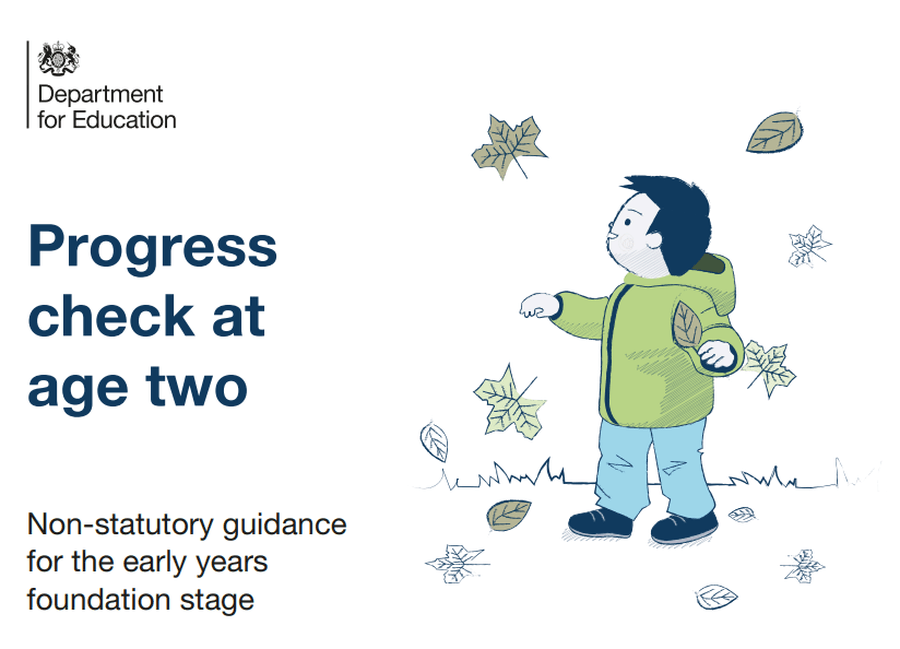 Department for Education

Progress check at age two

Non-statutory guidance for the early years foundation stage